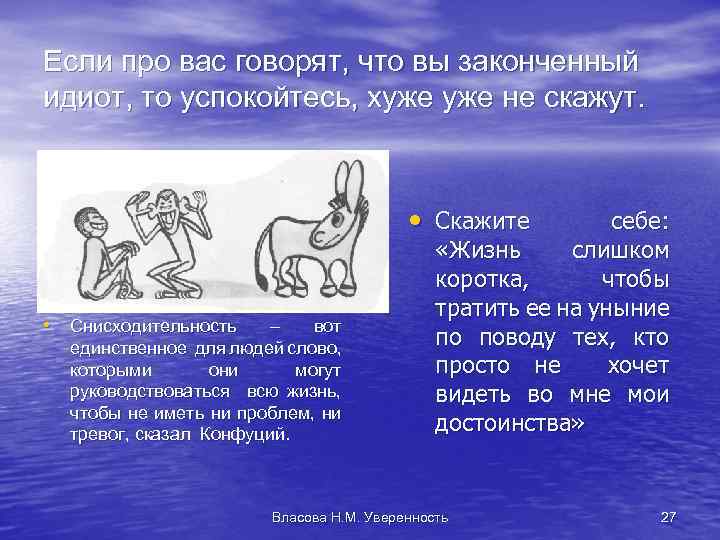 Если про вас говорят, что вы законченный идиот, то успокойтесь, хуже уже не скажут.

• Снисходительность – вот единственное для людей слово, которыми они могут руководствоваться всю жизнь, чтобы не иметь ни проблем, ни тревог, сказал Конфуций.

• Скажите себе: «Жизнь слишком коротка, чтобы тратить ее на уныние по поводу тех, кто просто не хочет видеть во мне мои достоинства»

Власова Н.М. Уверенность

27